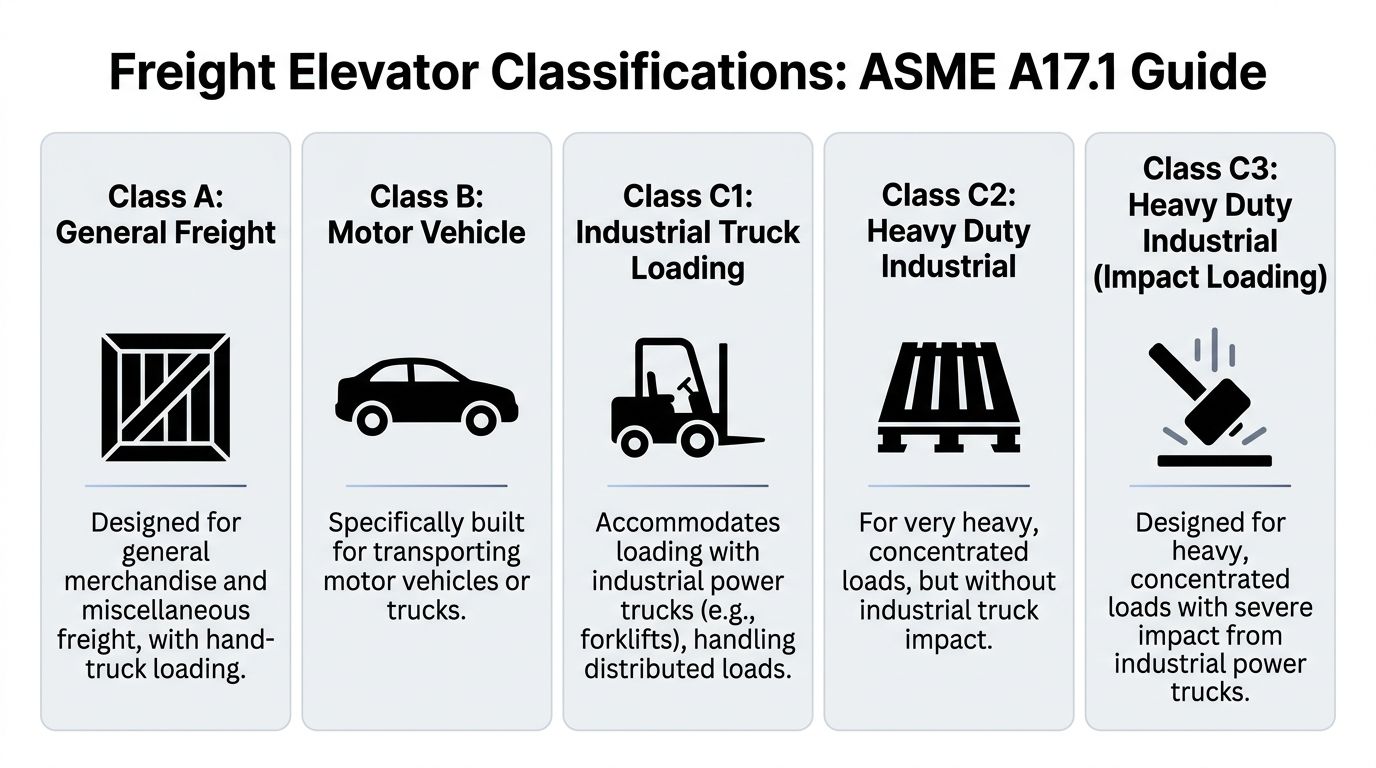 Freight Elevator Classifications: ASME A17.1 Guide

Class A: General Freight

Designed for general merchandise and miscellaneous freight, with hand-truck loading.

Class B: Motor Vehicle

Specifically built for transporting motor vehicles or trucks.

Class C1: Industrial Truck Loading

Accommodates loading with industrial power trucks (e.g., forklifts), handling distributed loads.

Class C2: Heavy Duty Industrial

For very heavy, concentrated loads, but without industrial truck impact.

Class C3: Heavy Duty Industrial (Impact Loading)

Designed for heavy, concentrated loads with severe impact from industrial power trucks.